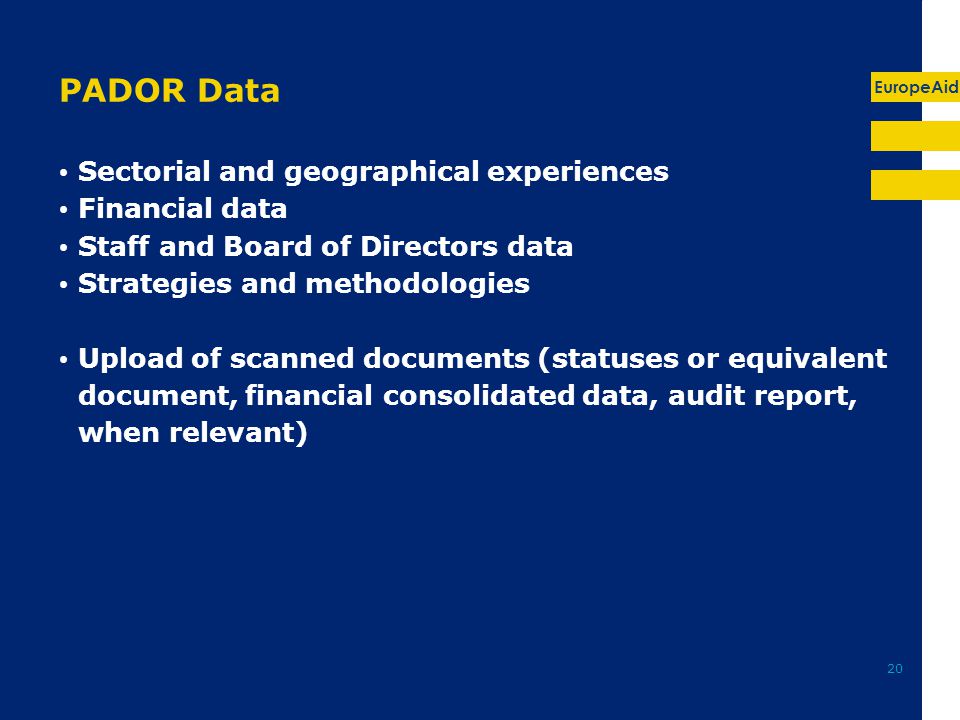 PADOR Data

EuropeAid

• Sectorial and geographical experiences
• Financial data
• Staff and Board of Directors data
• Strategies and methodologies

• Upload of scanned documents (statuses or equivalent document, financial consolidated data, audit report, when relevant)

20